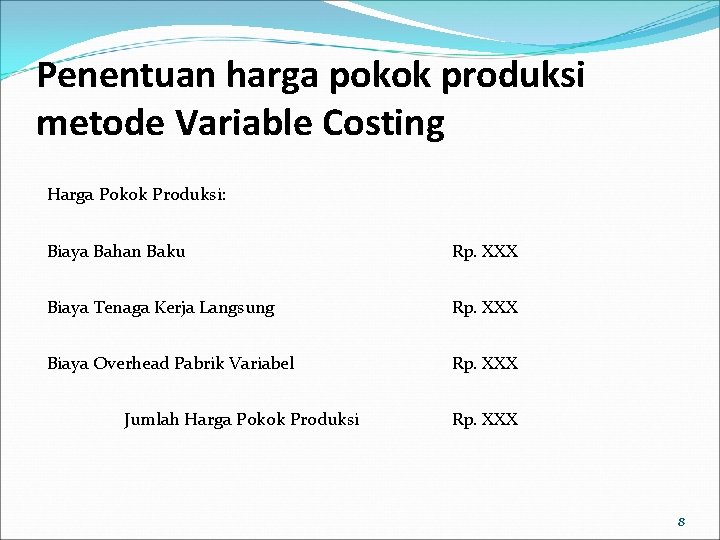 Penentuan harga pokok produksi metode Variable Costing

Harga Pokok Produksi:

Biaya Bahan Baku Rp. XXX

Biaya Tenaga Kerja Langsung Rp. XXX

Biaya Overhead Pabrik Variabel Rp. XXX

Jumlah Harga Pokok Produksi Rp. XXX

8